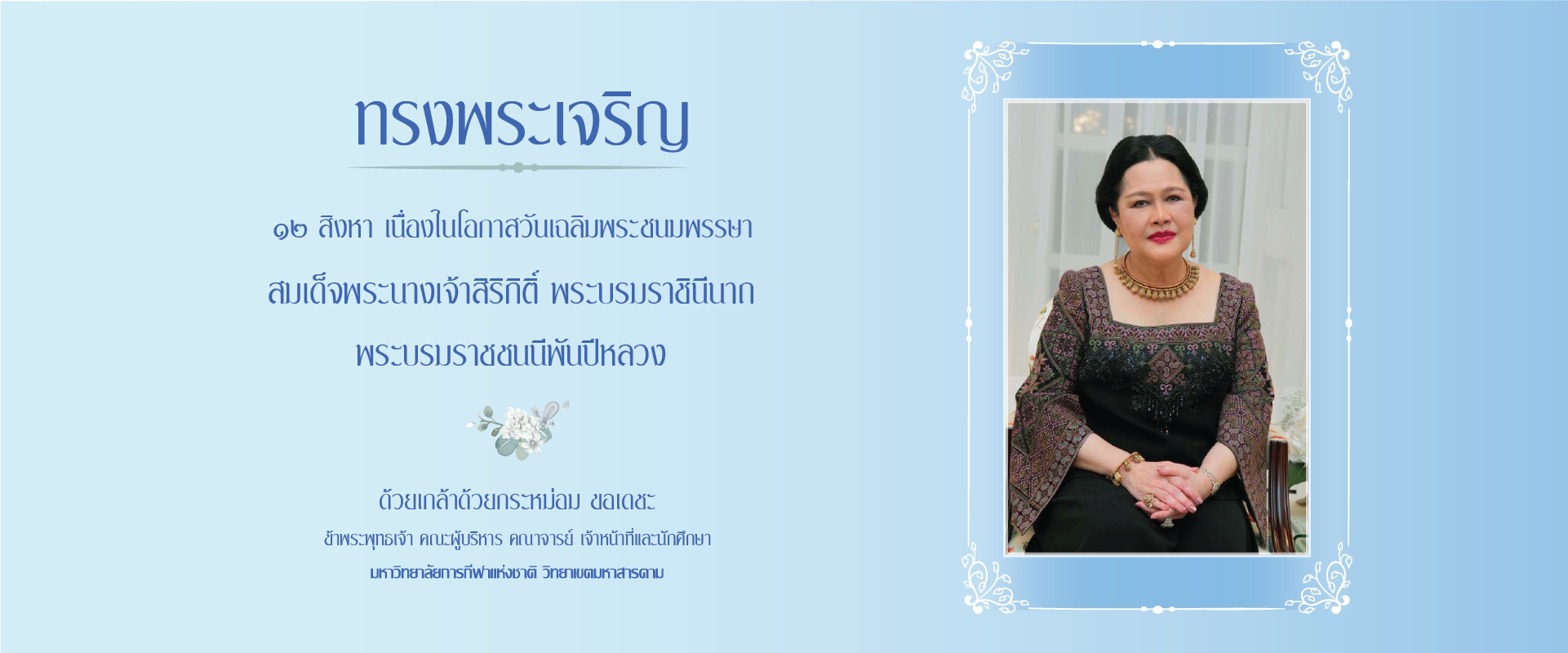 ทรงพระเจริญ

๑๒ สิงหา เนื่องในโอกาสวันเฉลิมพระชนมพรรษา

สมเด็จพระนางเจ้าสิริกิติ์ พระบรมราชินีนาถ

พระบรมราชชนนีพันปีหลวง

ด้วยเกล้าด้วยกระหม่อม ขอเดชะ

ข้าพระพุทธเจ้า คณะผู้บริหาร คณาจารย์ เจ้าหน้าที่และนักศึกษา

มหาวิทยาลัยการกีฬาแห่งชาติ วิทยาเขตมหาสารคาม